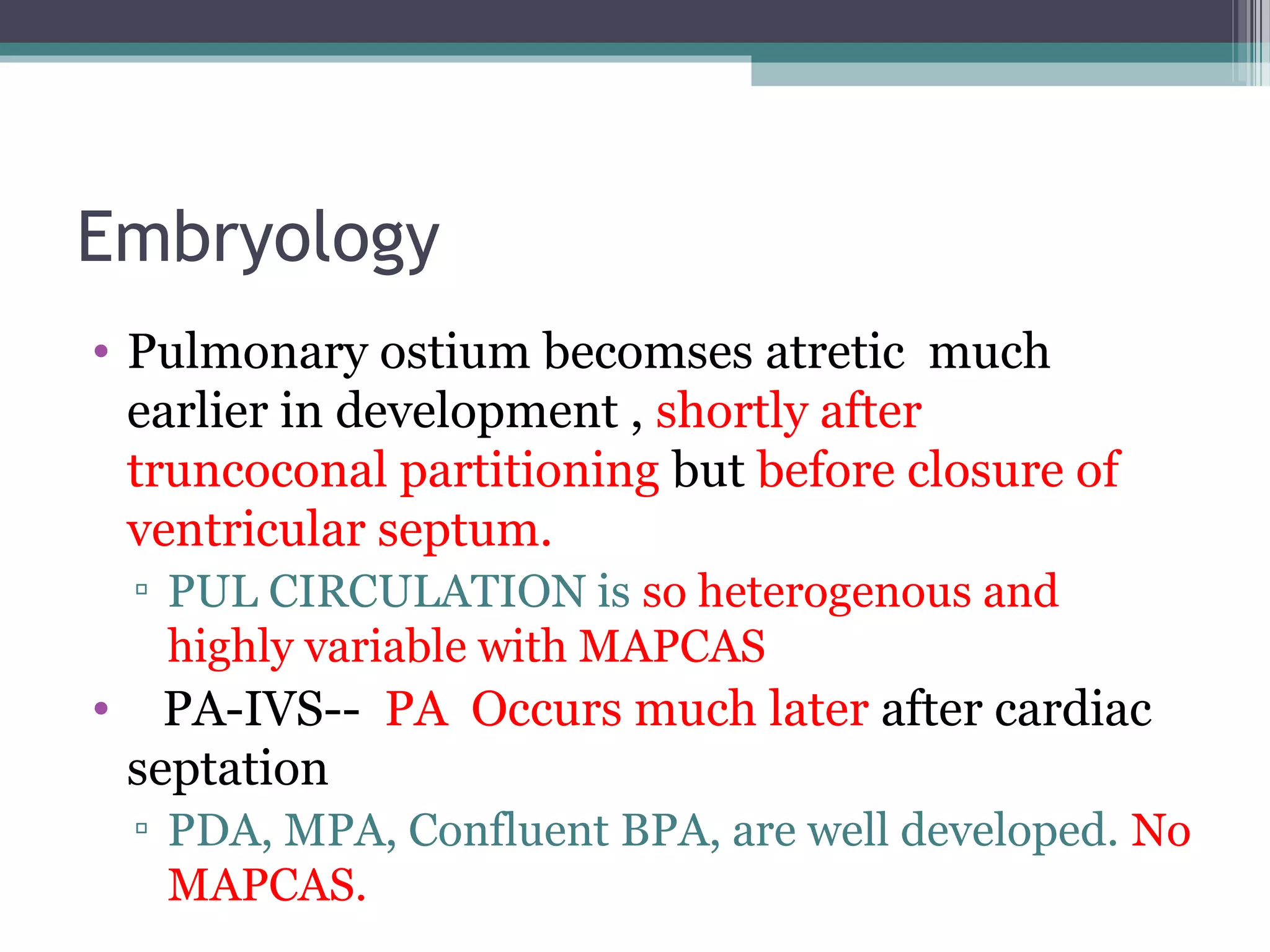 Embryology

• Pulmonary ostium becomses atretic much earlier in development , shortly after truncoconal partitioning but before closure of ventricular septum.

▫ PUL CIRCULATION is so heterogenous and highly variable with MAPCAS

• PA-IVS-- PA Occurs much later after cardiac septation

▫ PDA, MPA, Confluent BPA, are well developed. No MAPCAS.